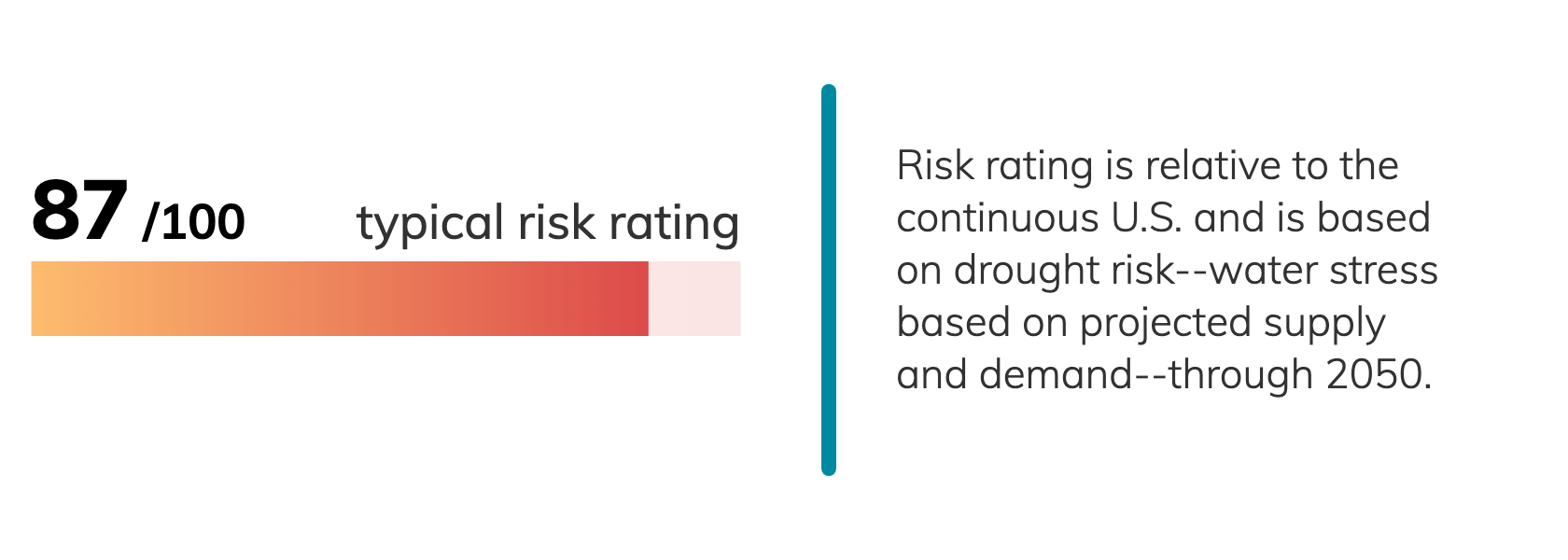 87 /100 typical risk rating

Risk rating is relative to the continuous U.S. and is based on drought risk--water stress based on projected supply and demand--through 2050.